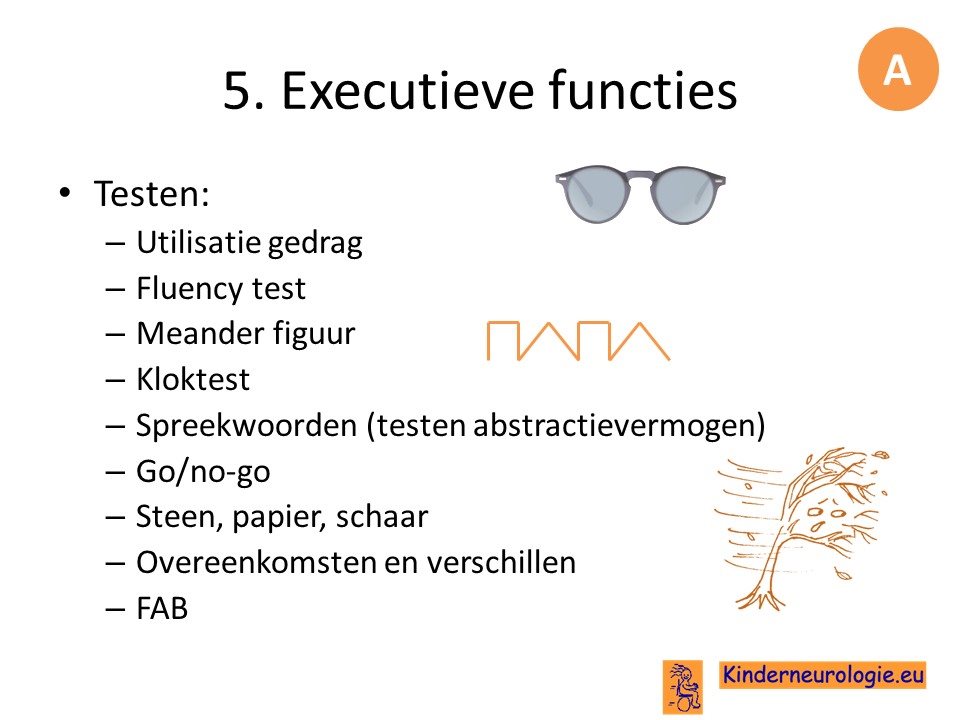 5. Executieve functies

A

• Testen:
– Utilisatie gedrag
– Fluency test
– Meander figuur
– Kloktest
– Spreekwoorden (testen abstractievermogen)
– Go/no-go
– Steen, papier, schaar
– Overeenkomsten en verschillen
– FAB

Kinderneurologie.eu